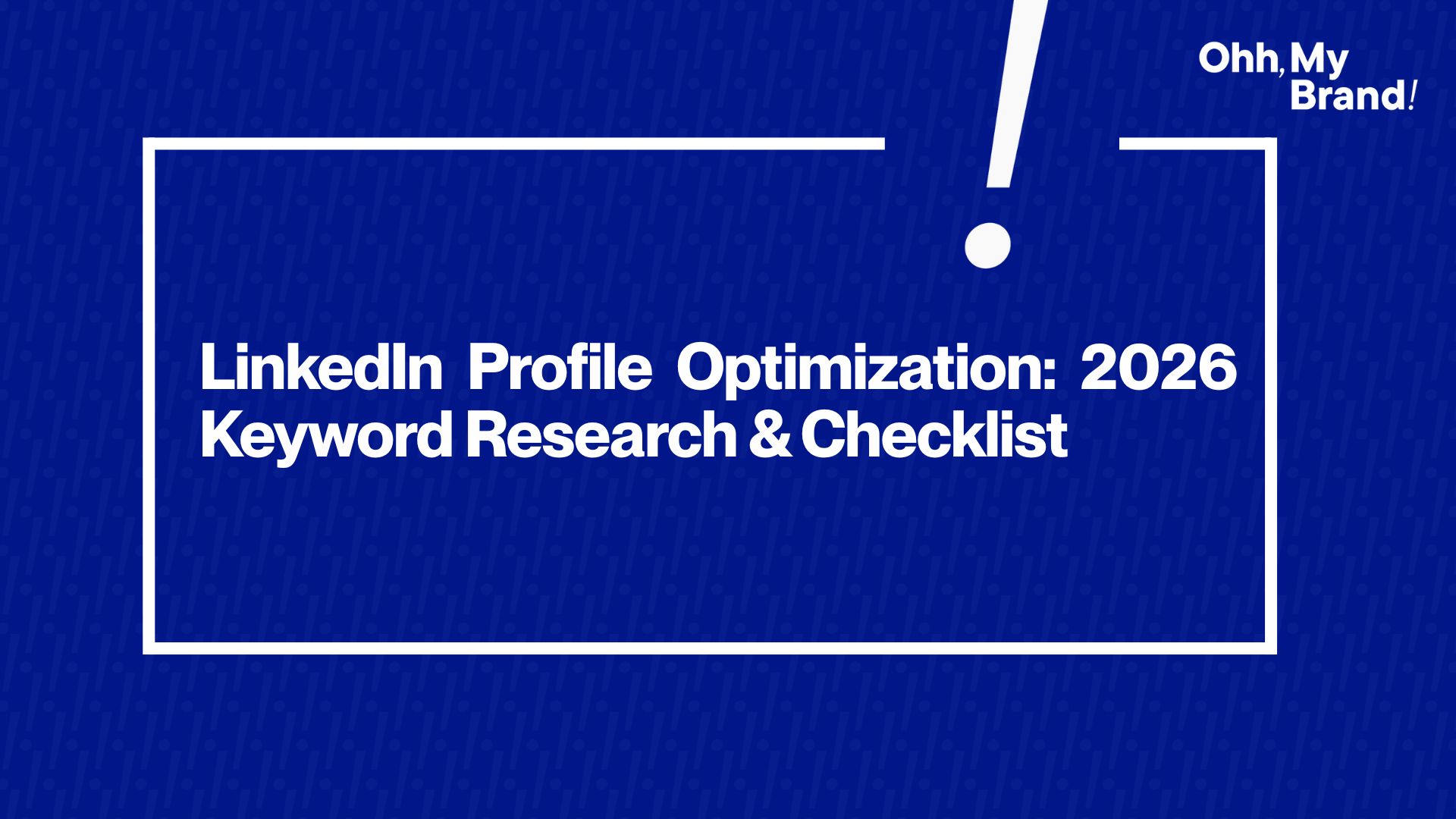 Ohh, My Brand!

LinkedIn Profile Optimization: 2026 Keyword Research & Checklist